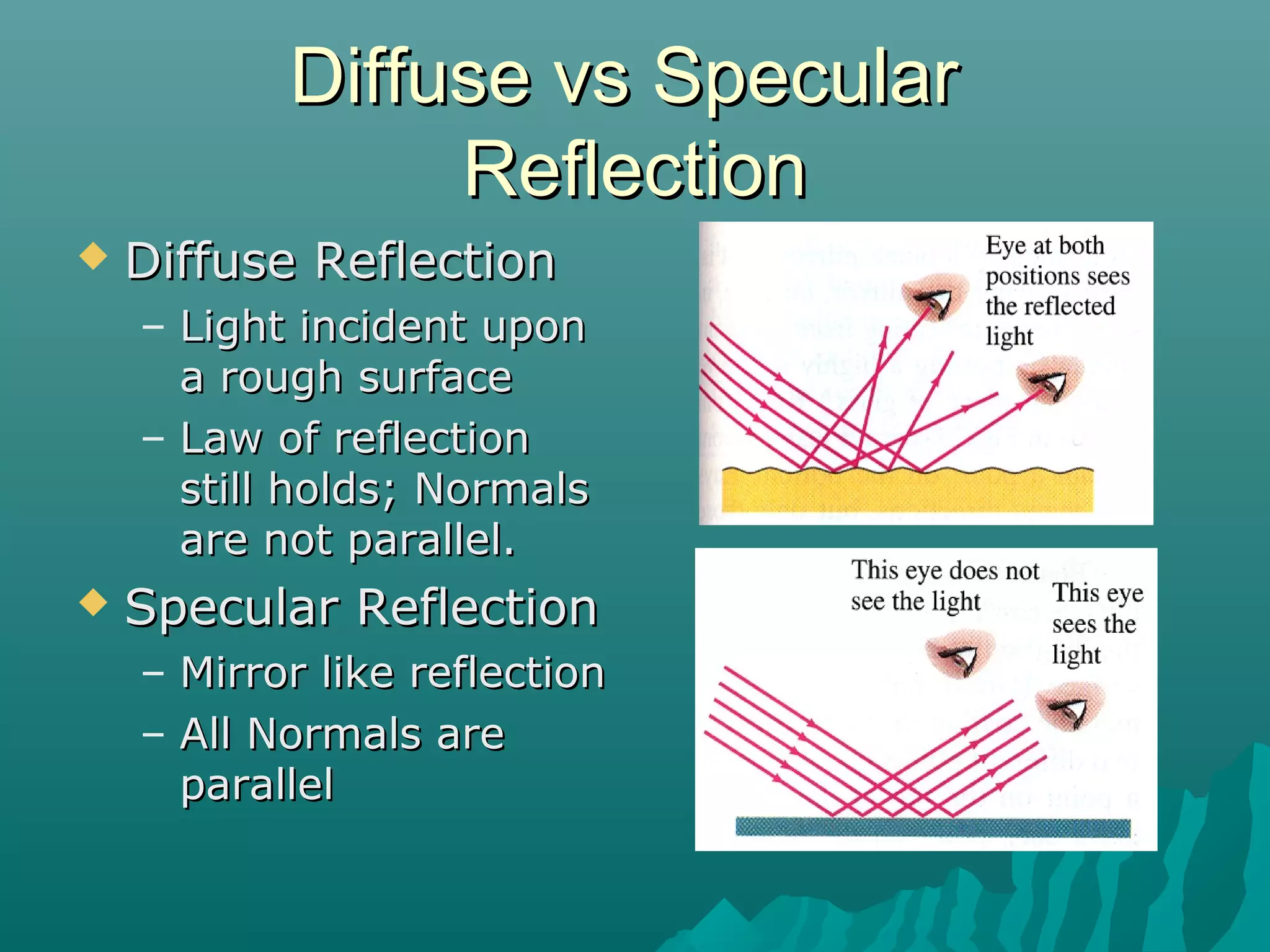 Diffuse vs Specular Reflection

◆ Diffuse Reflection
– Light incident upon a rough surface
– Law of reflection still holds; Normals are not parallel.

◆ Specular Reflection
– Mirror like reflection
– All Normals are parallel

Eye at both positions sees the reflected light

This eye does not see the light

This eye sees the light